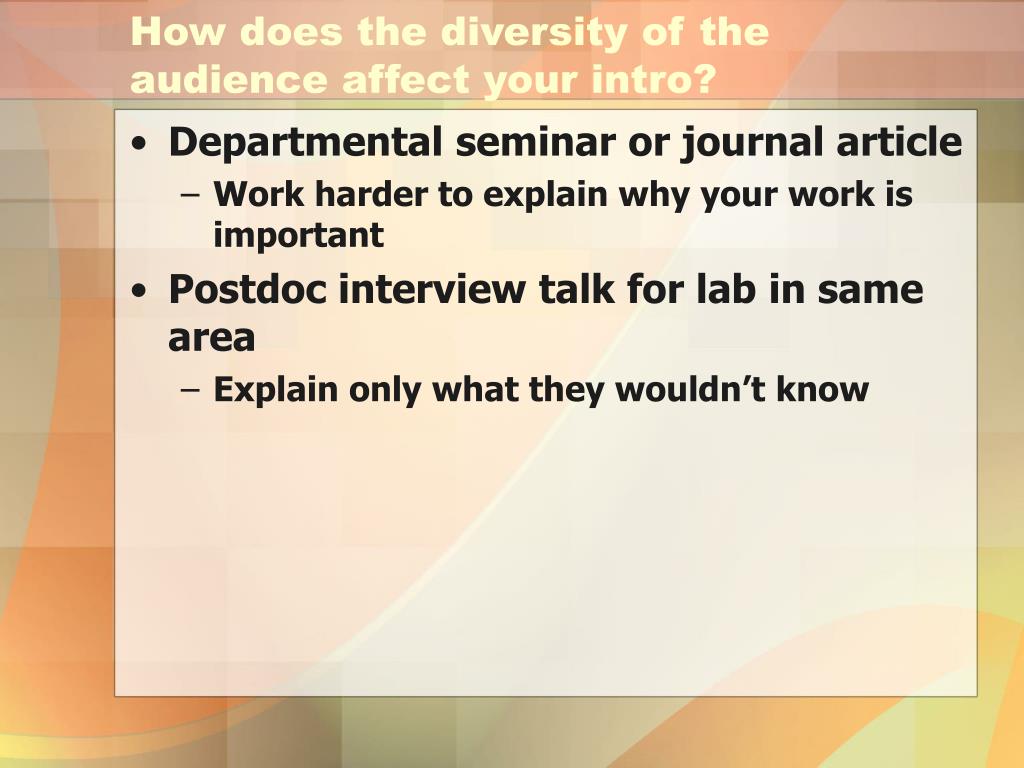 How does the diversity of the audience affect your intro?

• Departmental seminar or journal article
– Work harder to explain why your work is important

• Postdoc interview talk for lab in same area
– Explain only what they wouldn’t know